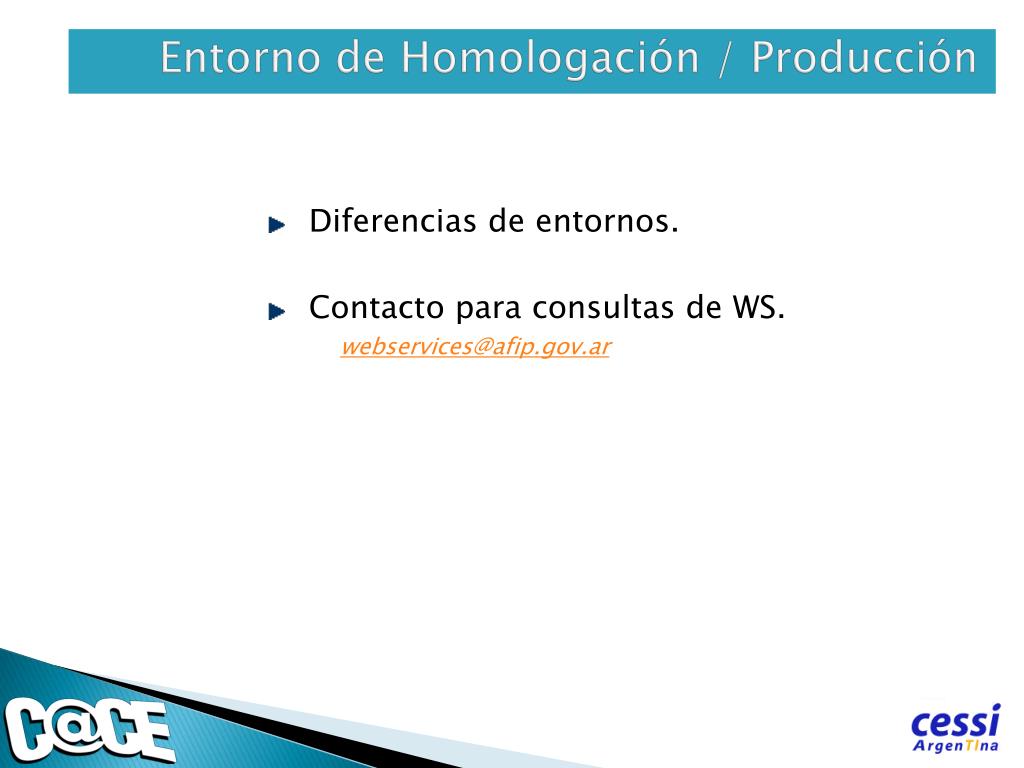 Entorno de Homologación / Producción

Diferencias de entornos.

Contacto para consultas de WS.
webservices@afip.gov.ar

C@CE

cessi
ArgenTIna